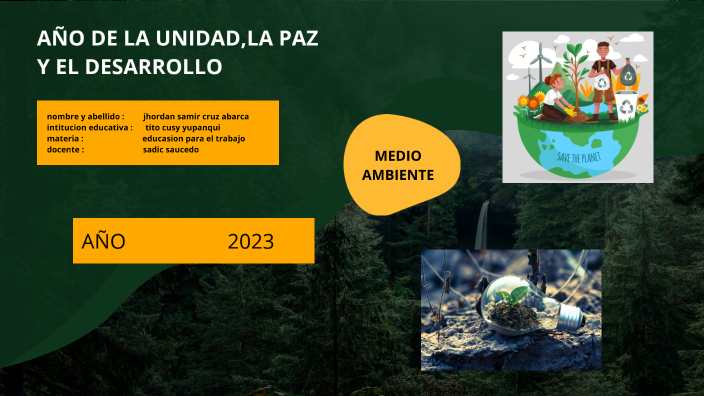 AÑO DE LA UNIDAD,LA PAZ Y EL DESARROLLO

nombre y abellido : jhordan samir cruz abarca
intitucion educativa : tito cusy yupanqui
materia : educasion para el trabajo
docente : sadic saucedo

MEDIO AMBIENTE

SAVE THE PLANET

AÑO 2023